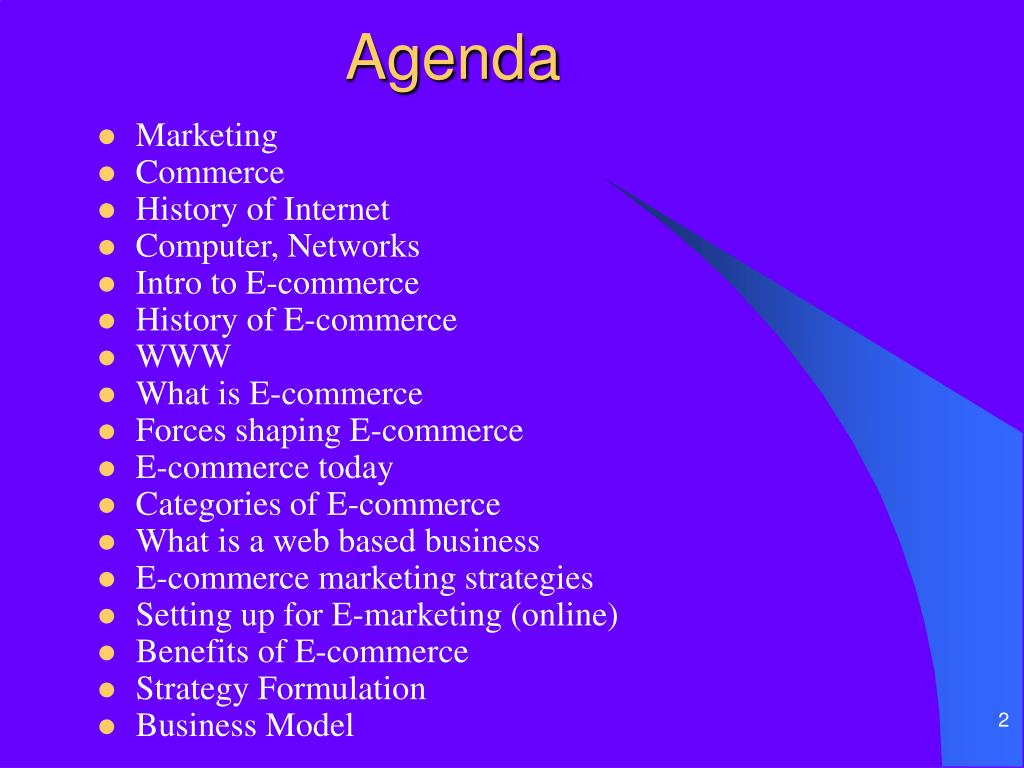 Agenda

- Marketing
- Commerce
- History of Internet
- Computer, Networks
- Intro to E-commerce
- History of E-commerce
- WWW
- What is E-commerce
- Forces shaping E-commerce
- E-commerce today
- Categories of E-commerce
- What is a web based business
- E-commerce marketing strategies
- Setting up for E-marketing (online)
- Benefits of E-commerce
- Strategy Formulation
- Business Model

2